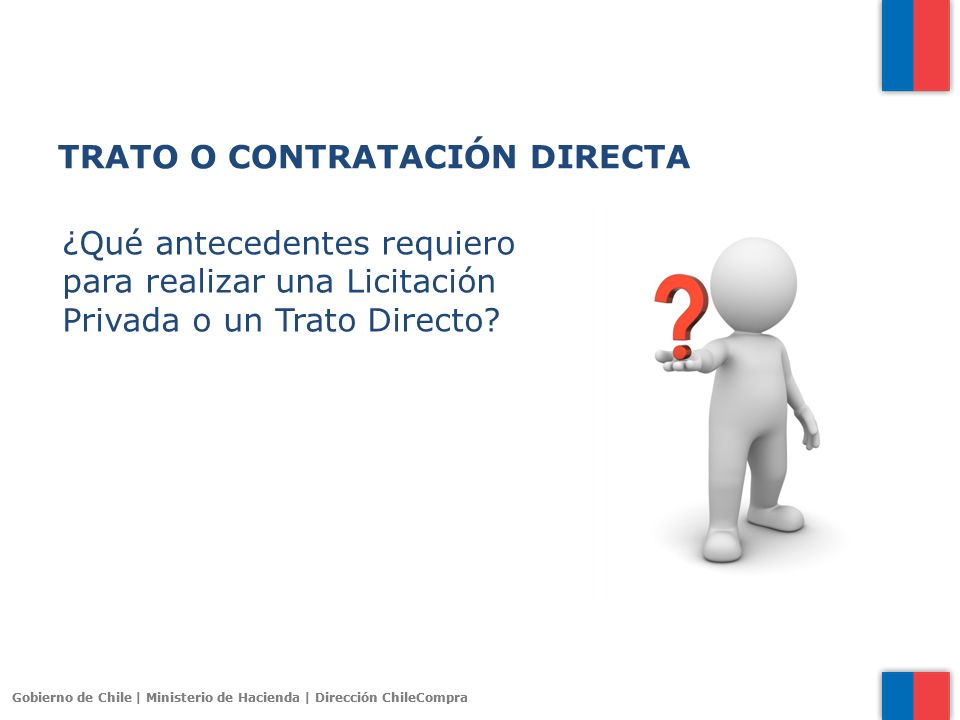 TRATO O CONTRATACIÓN DIRECTA

¿Qué antecedentes requiero para realizar una Licitación Privada o un Trato Directo?

?

Gobierno de Chile | Ministerio de Hacienda | Dirección ChileCompra